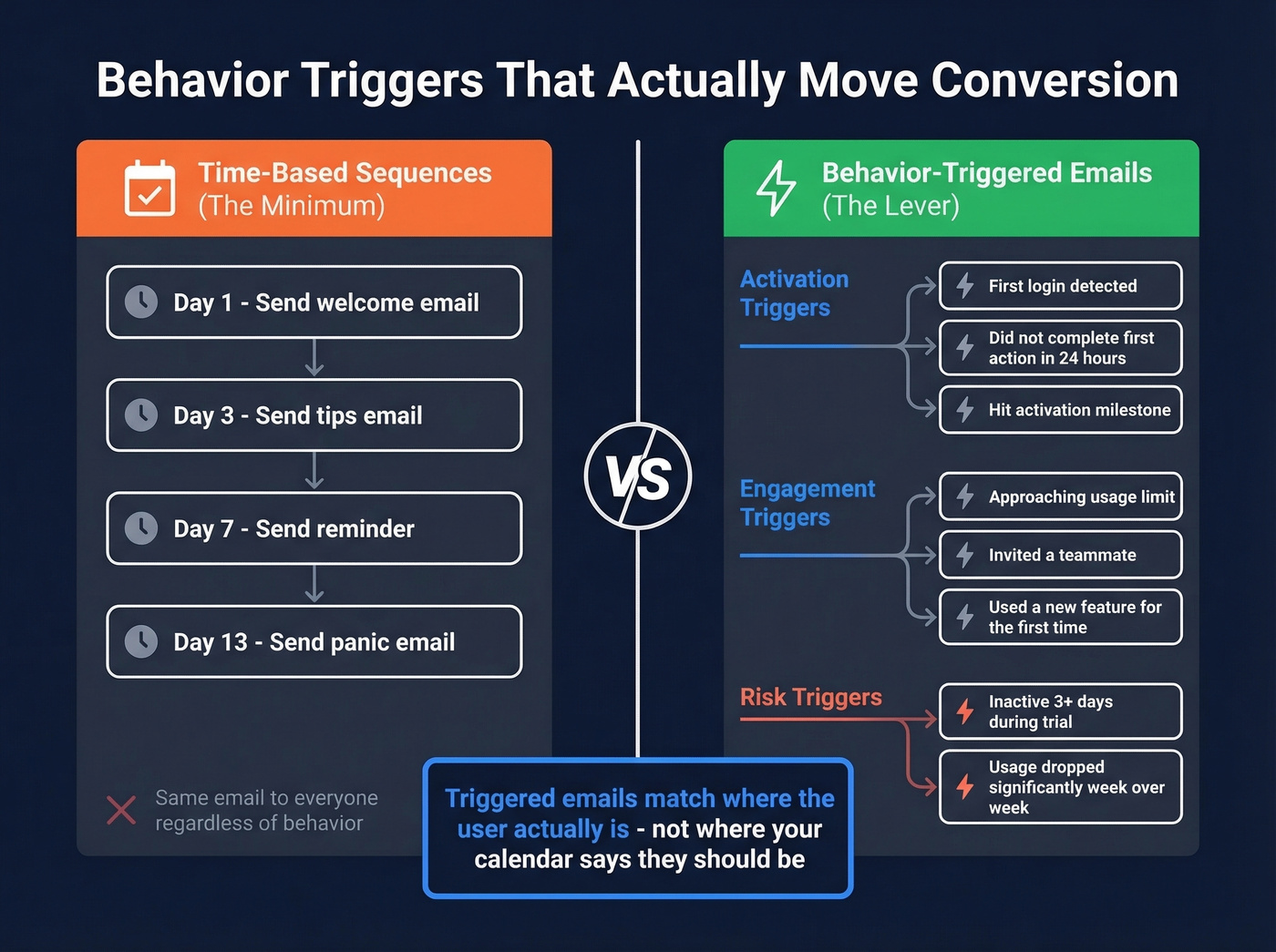 Behavior Triggers That Actually Move Conversion

Time-Based Sequences
(The Minimum)

Day 1 - Send welcome email

Day 3 - Send tips email

Day 7 - Send reminder

Day 13 - Send panic email

Same email to everyone regardless of behavior

VS

Behavior-Triggered Emails
(The Lever)

Activation Triggers

First login detected

Did not complete first action in 24 hours

Hit activation milestone

Engagement Triggers

Approaching usage limit

Invited a teammate

Used a new feature for the first time

Risk Triggers

Inactive 3+ days during trial

Usage dropped significantly week over week

Triggered emails match where the user actually is - not where your calendar says they should be